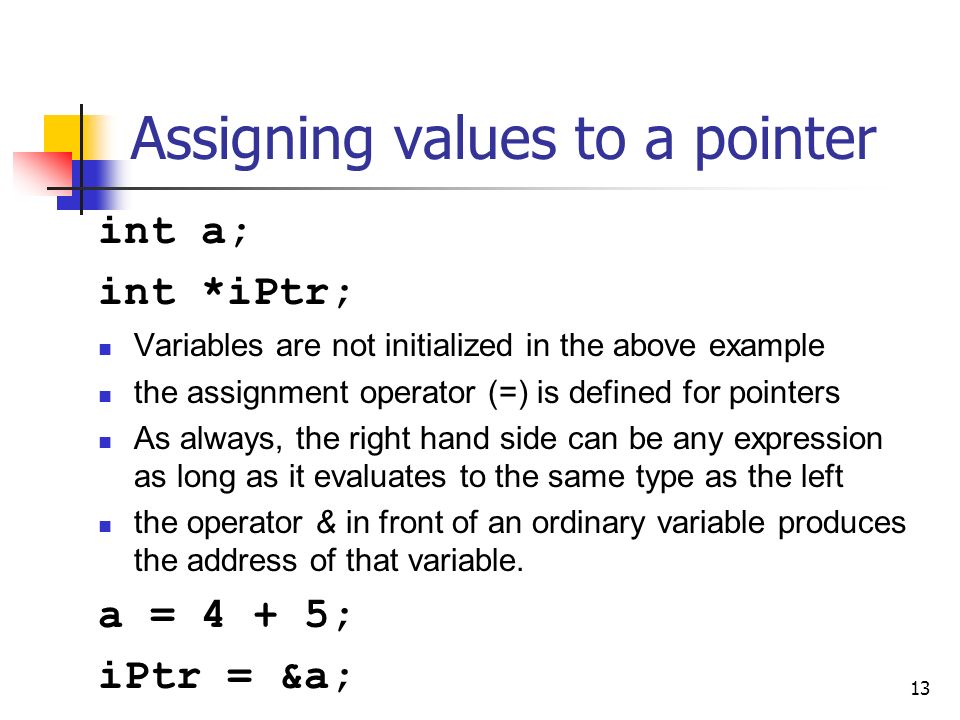 Assigning values to a pointer

int a;

int *iPtr;

- Variables are not initialized in the above example
- the assignment operator (=) is defined for pointers
- As always, the right hand side can be any expression as long as it evaluates to the same type as the left
- the operator & in front of an ordinary variable produces the address of that variable.

a = 4 + 5;

iPtr = &a;

13